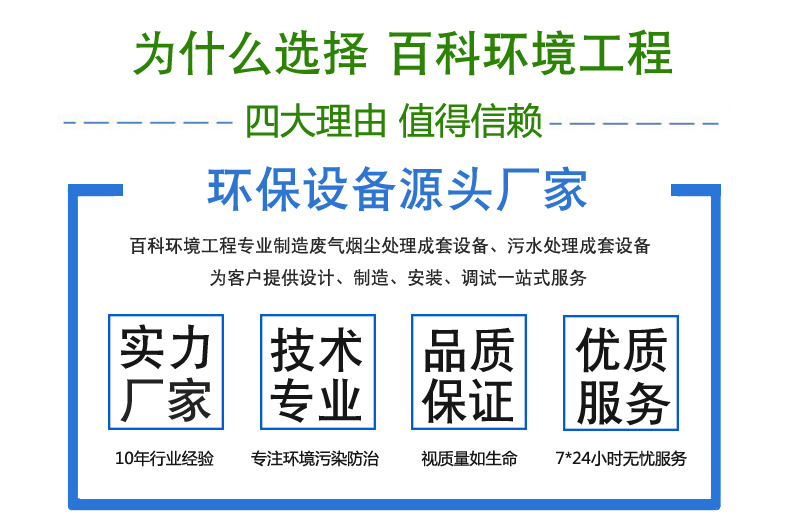 为什么选择 百科环境工程

四大理由 值得信赖

环保设备源头厂家

百科环境工程专业制造废气烟尘处理成套设备、污水处理成套设备
为客户提供设计、制造、安装、调试一站式服务

实力厂家

10年行业经验

技术专业

专注环境污染防治

品质保证

视质量如生命

优质服务

7*24小时无忧服务